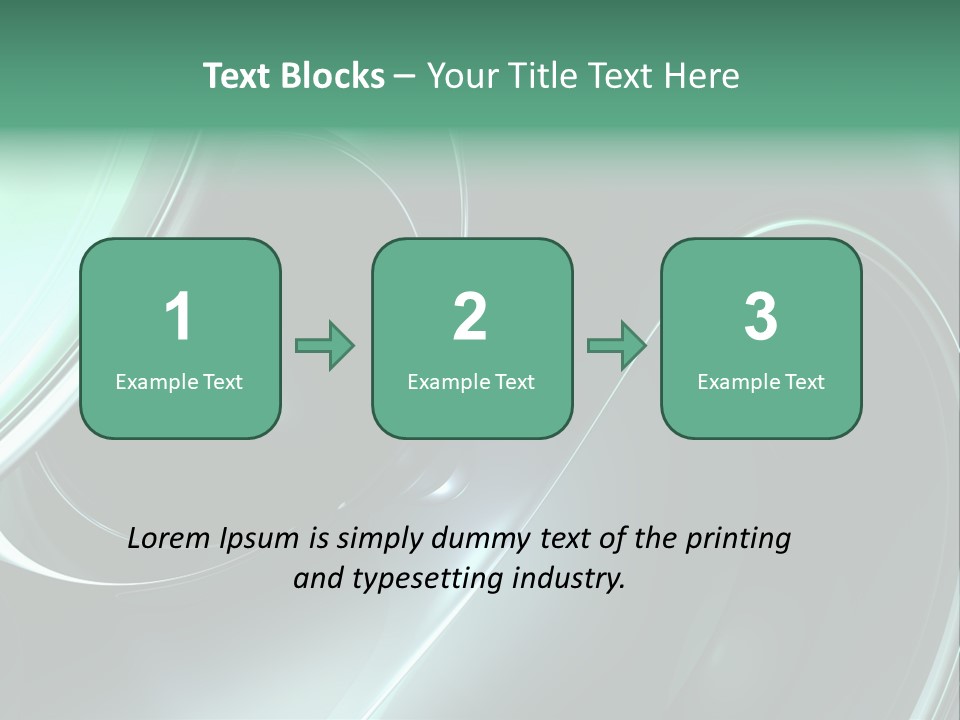 Text Blocks – Your Title Text Here

1
Example Text

2
Example Text

3
Example Text

Lorem Ipsum is simply dummy text of the printing and typesetting industry.